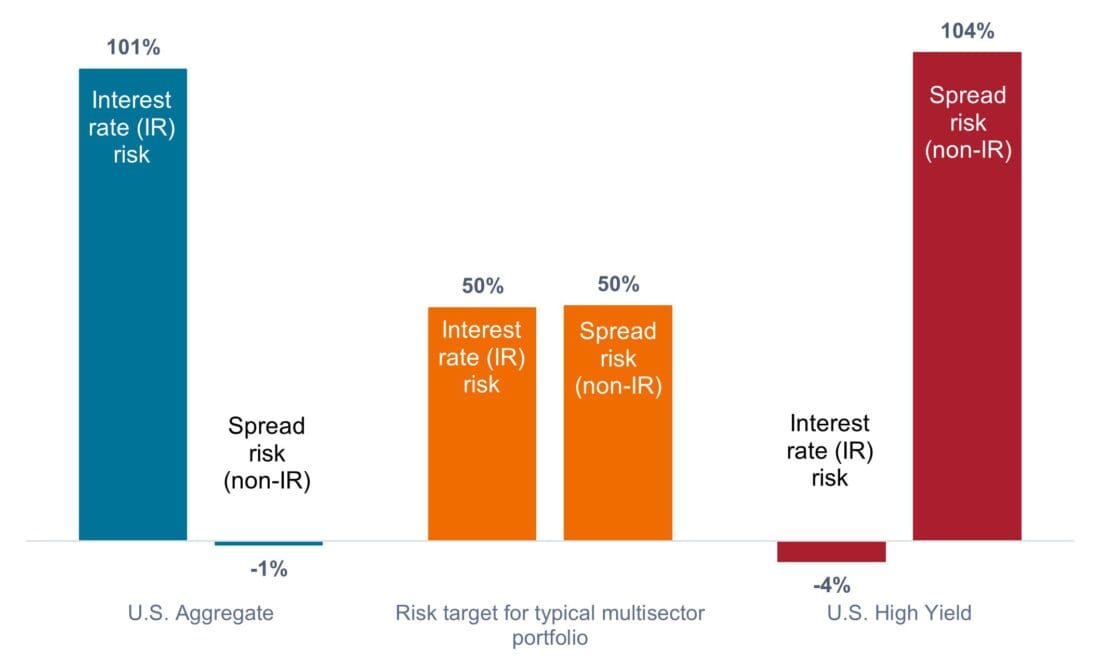 101%

Interest rate (IR) risk

Spread risk (non-IR)

-1%

U.S. Aggregate

50%

Interest rate (IR) risk

50%

Spread risk (non-IR)

Risk target for typical multisector portfolio

Interest rate (IR) risk

-4%

104%

Spread risk (non-IR)

U.S. High Yield